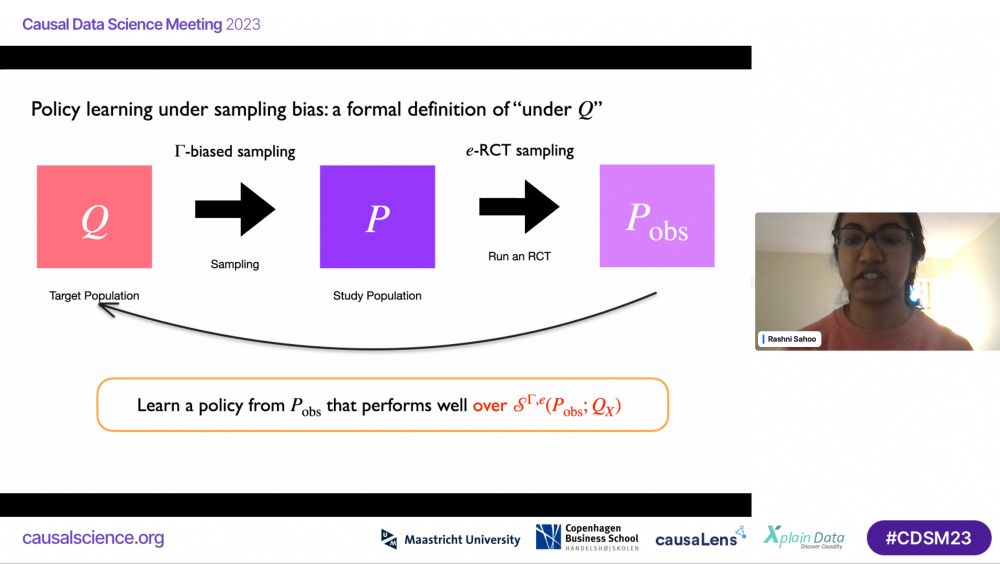 Causal Data Science Meeting 2023

Policy learning under sampling bias: a formal definition of "under $Q$"

$\Gamma$-biased sampling

$e$-RCT sampling

$Q$

$P$

$P_{\text{obs}}$

Sampling

Run an RCT

Target Population

Study Population

Learn a policy from $P_{\text{obs}}$ that performs well over $\mathcal{S}^{\Gamma,e}(P_{\text{obs}}; Q_X)$

Rashni Sahoo

causalscience.org

Maastricht University

Copenhagen Business School HANDELSHØJSKOLEN

causaLens

Xplain Data Discover Causality

#CDSM23